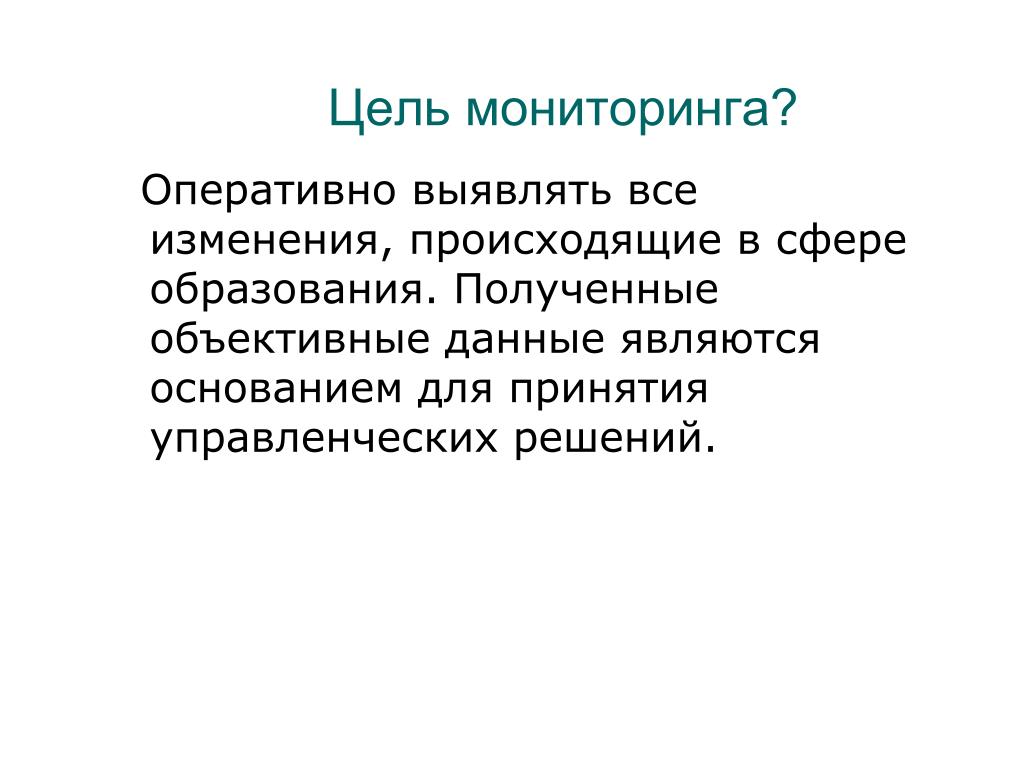 Цель мониторинга?

Оперативно выявлять все изменения, происходящие в сфере образования. Полученные объективные данные являются основанием для принятия управленческих решений.